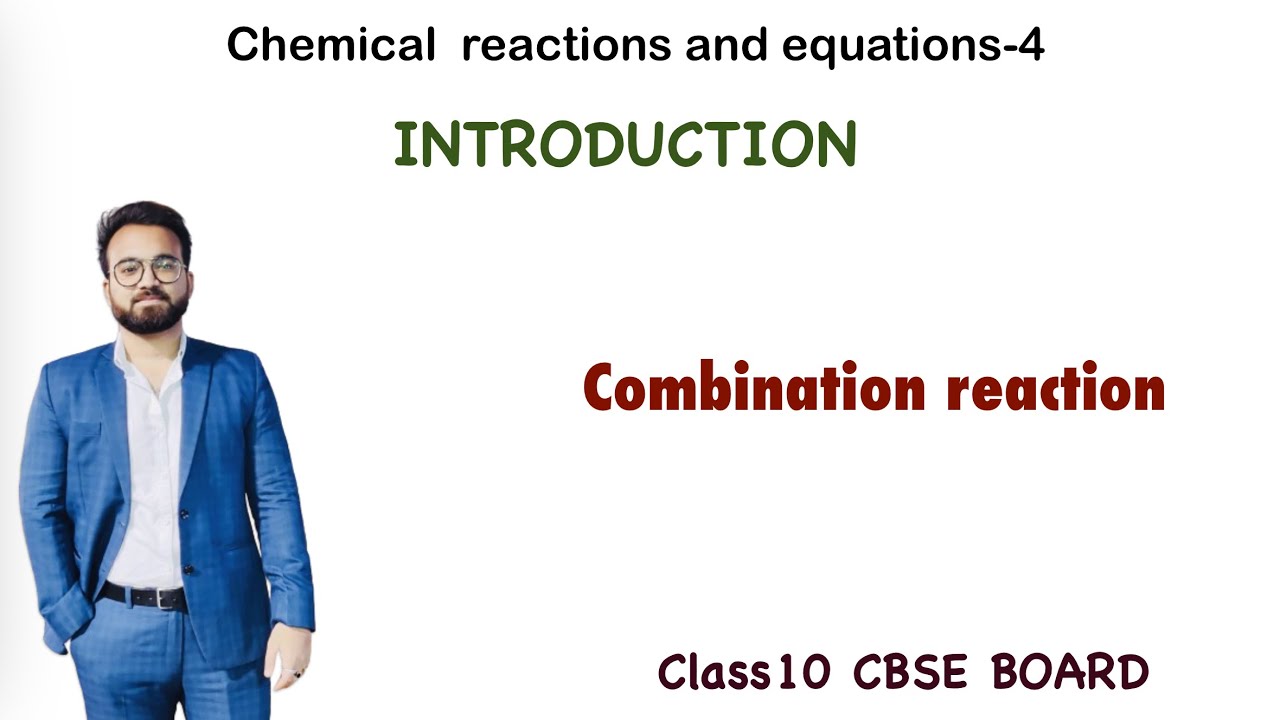 Chemical reactions and equations-4

INTRODUCTION

Combination reaction

Class10 CBSE BOARD